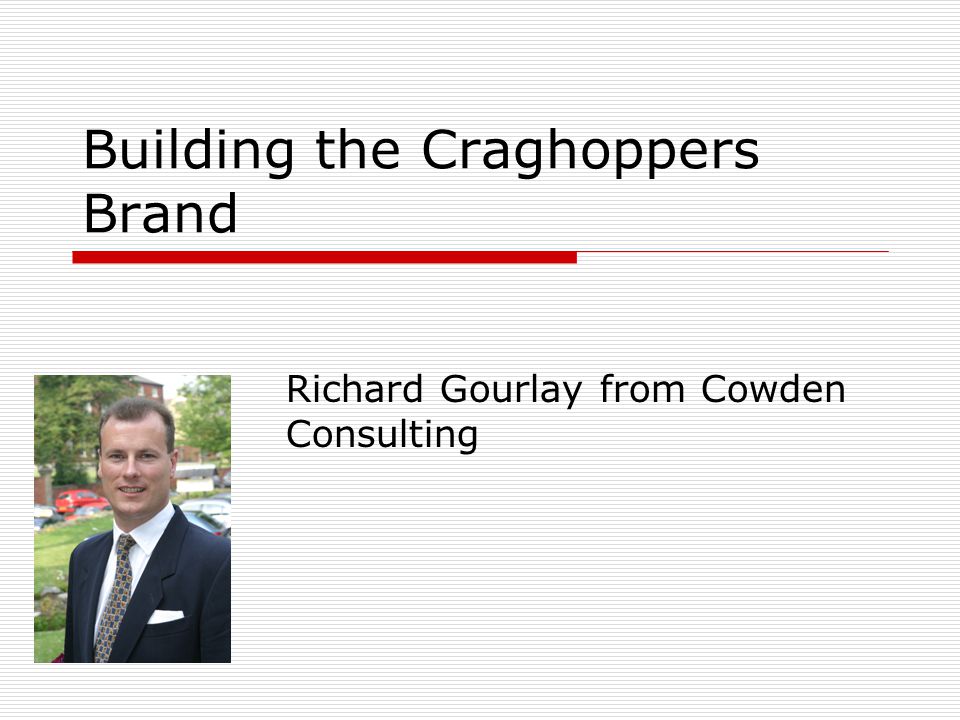 Building the Craghoppers Brand

Richard Gourlay from Cowden Consulting